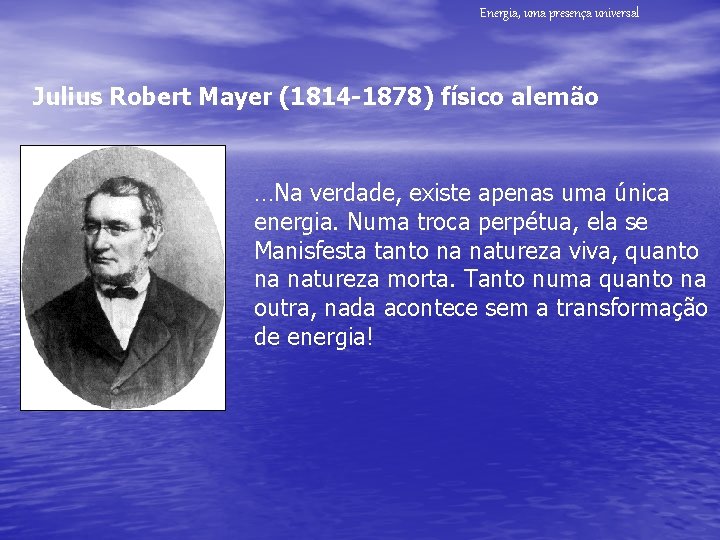 Energia, uma presença universal

Julius Robert Mayer (1814-1878) físico alemão

…Na verdade, existe apenas uma única energia. Numa troca perpétua, ela se Manisfesta tanto na natureza viva, quanto na natureza morta. Tanto numa quanto na outra, nada acontece sem a transformação de energia!